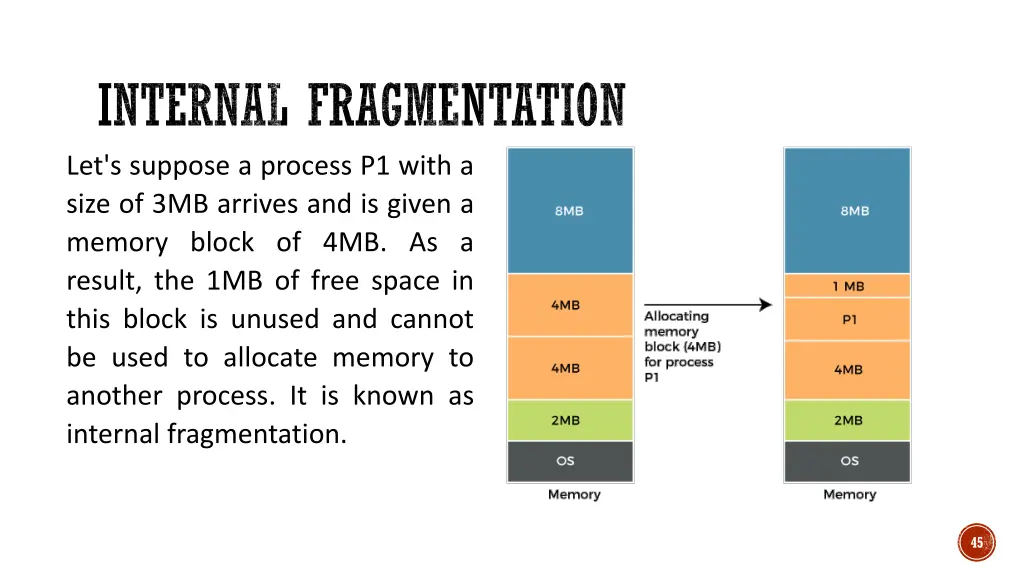 INTERNAL FRAGMENTATION

Let's suppose a process P1 with a size of 3MB arrives and is given a memory block of 4MB. As a result, the 1MB of free space in this block is unused and cannot be used to allocate memory to another process. It is known as internal fragmentation.

8MB
4MB
4MB
2MB
OS
Memory

Allocating memory block (4MB) for process P1

8MB
1 MB
P1
4MB
2MB
OS
Memory

45